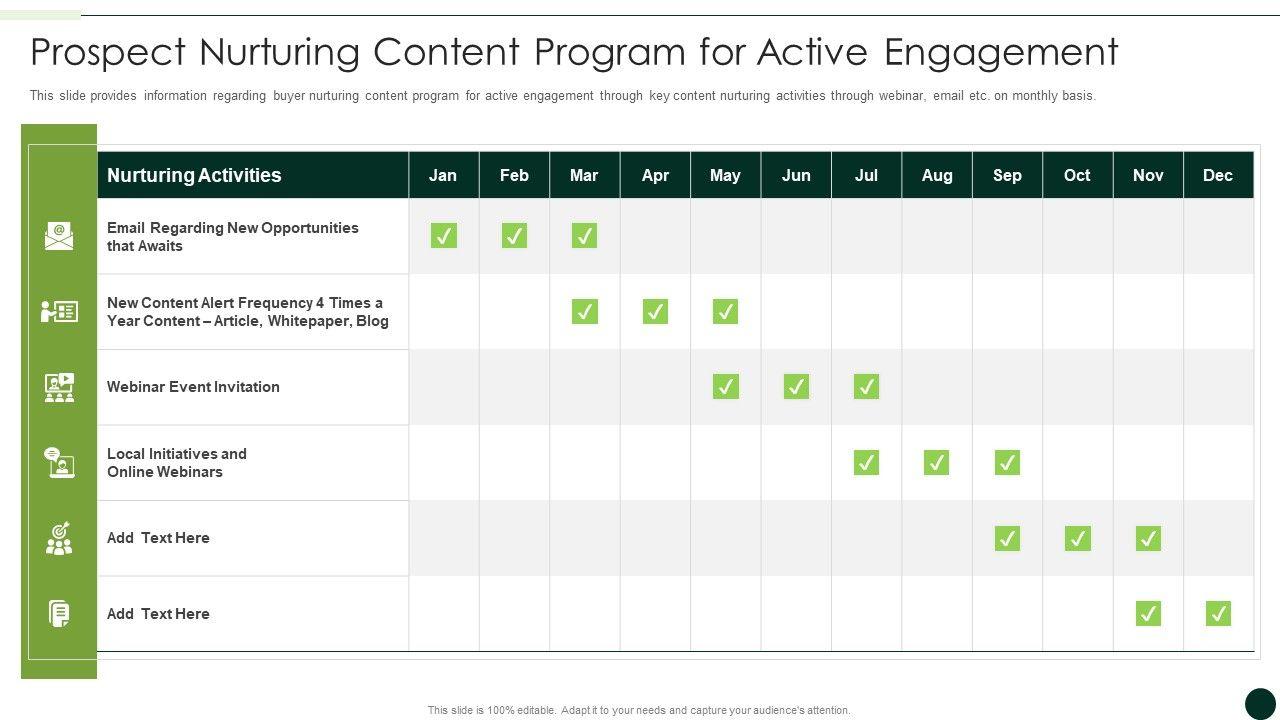 Prospect Nurturing Content Program for Active Engagement

This slide provides information regarding buyer nurturing content program for active engagement through key content nurturing activities through webinar, email etc. on monthly basis.

| Nurturing Activities | Jan | Feb | Mar | Apr | May | Jun | Jul | Aug | Sep | Oct | Nov | Dec |
|---|---|---|---|---|---|---|---|---|---|---|---|---|
| Email Regarding New Opportunities that Awaits | ✓ | ✓ | ✓ | | | | | | | | | |
| New Content Alert Frequency 4 Times a Year Content – Article, Whitepaper, Blog | | | ✓ | ✓ | ✓ | | | | | | | |
| Webinar Event Invitation | | | | | ✓ | ✓ | ✓ | | | | | |
| Local Initiatives and Online Webinars | | | | | | | ✓ | ✓ | ✓ | | | |
| Add Text Here | | | | | | | | | ✓ | ✓ | ✓ | |
| Add Text Here | | | | | | | | | | | ✓ | ✓ |

This slide is 100% editable. Adapt it to your needs and capture your audience's attention.